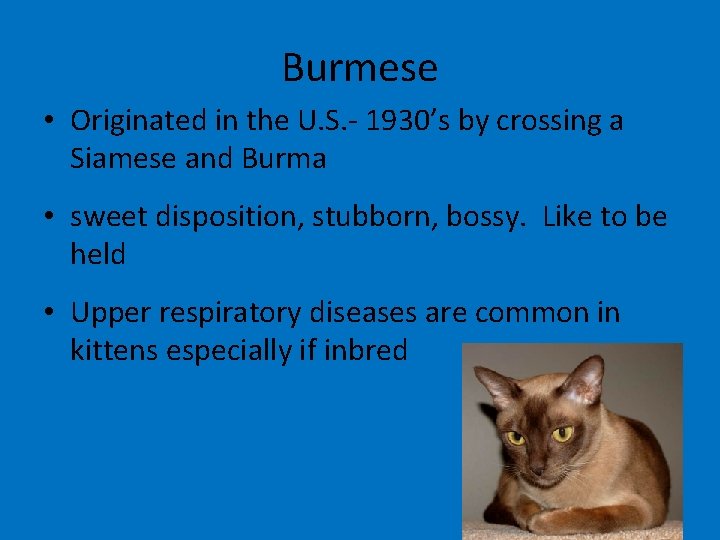 Burmese

• Originated in the U.S.- 1930’s by crossing a Siamese and Burma

• sweet disposition, stubborn, bossy.  Like to be held

• Upper respiratory diseases are common in kittens especially if inbred